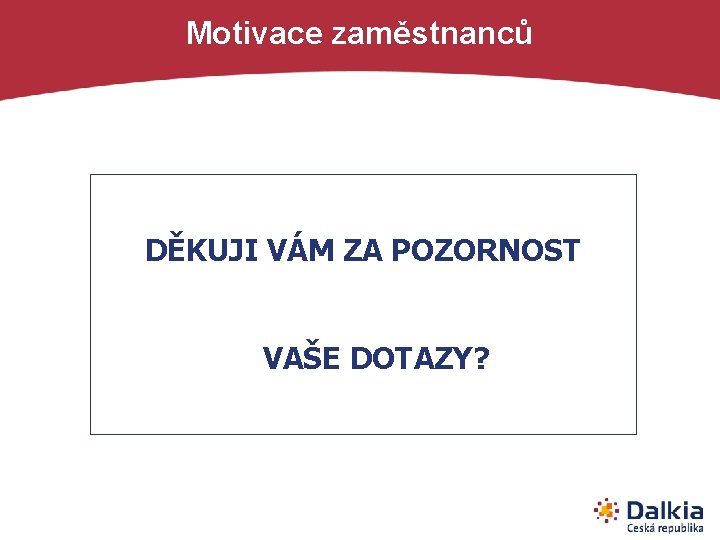 Motivace zaměstnanců

DĚKUJI VÁM ZA POZORNOST

VAŠE DOTAZY?

Dalkia
Česká republika